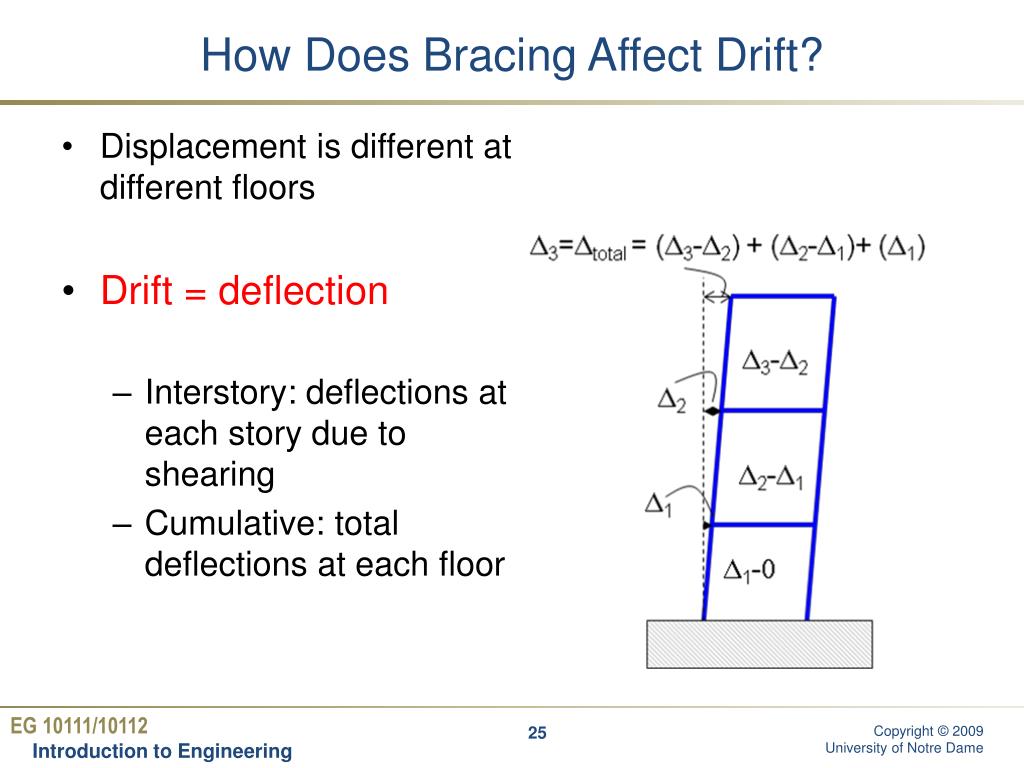 How Does Bracing Affect Drift?

• Displacement is different at different floors

• Drift = deflection

– Interstory: deflections at each story due to shearing

– Cumulative: total deflections at each floor

$\Delta_3 = \Delta_{total} = (\Delta_3 - \Delta_2) + (\Delta_2 - \Delta_1) + (\Delta_1)$

$\Delta_3 - \Delta_2$

$\Delta_2$

$\Delta_2 - \Delta_1$

$\Delta_1$

$\Delta_1 - 0$

EG 10111/10112
Introduction to Engineering

25

Copyright © 2009
University of Notre Dame